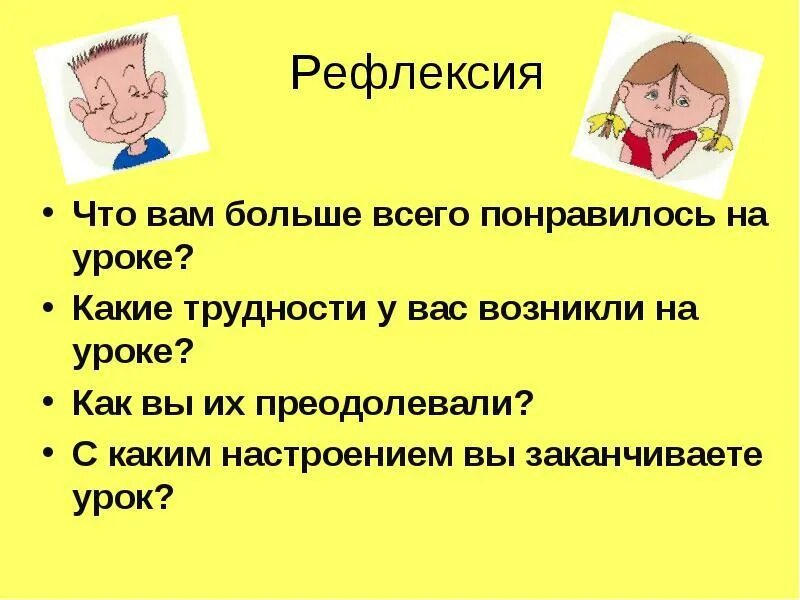 Рефлексия

• Что вам больше всего понравилось на уроке?
• Какие трудности у вас возникли на уроке?
• Как вы их преодолевали?
• С каким настроением вы заканчиваете урок?